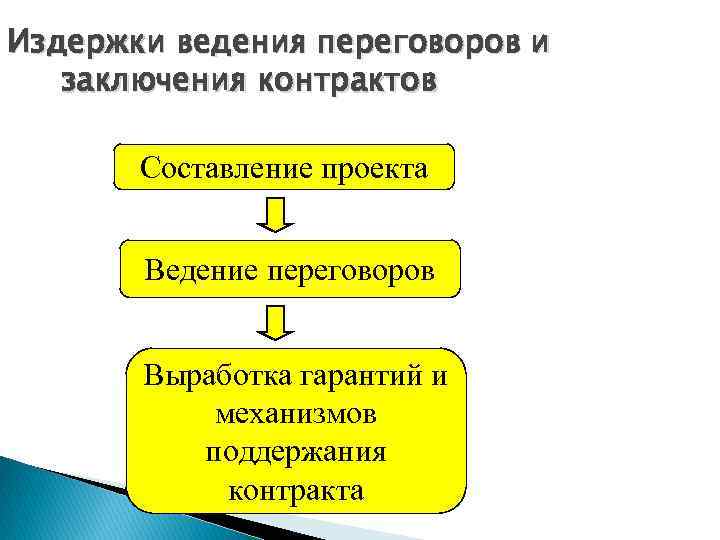 Издержки ведения переговоров и заключения контрактов

Составление проекта

Ведение переговоров

Выработка гарантий и механизмов поддержания контракта